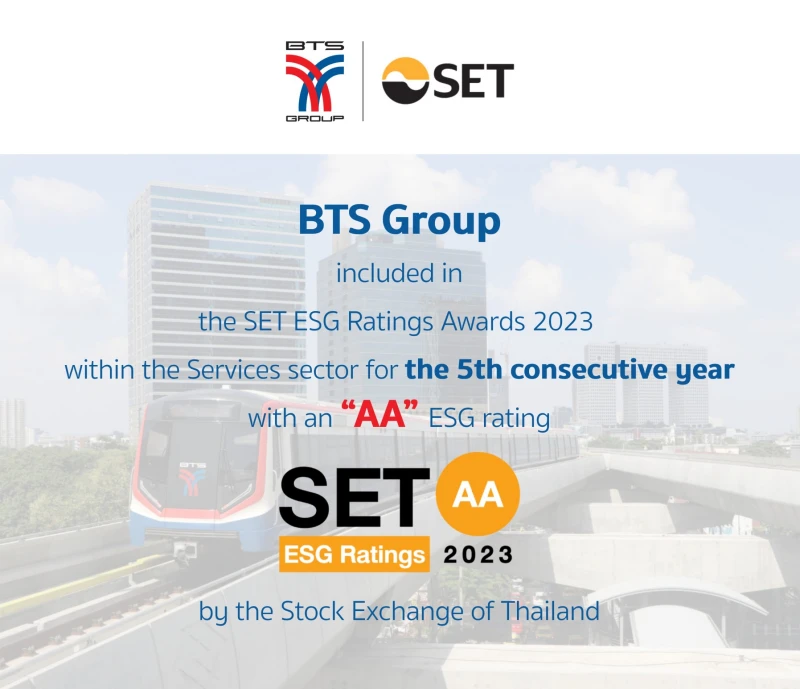 BTS GROUP

SET

BTS Group

included in

the SET ESG Ratings Awards 2023

within the Services sector for the 5th consecutive year

with an "AA" ESG rating

BTS

SET AA

ESG Ratings 2023

by the Stock Exchange of Thailand